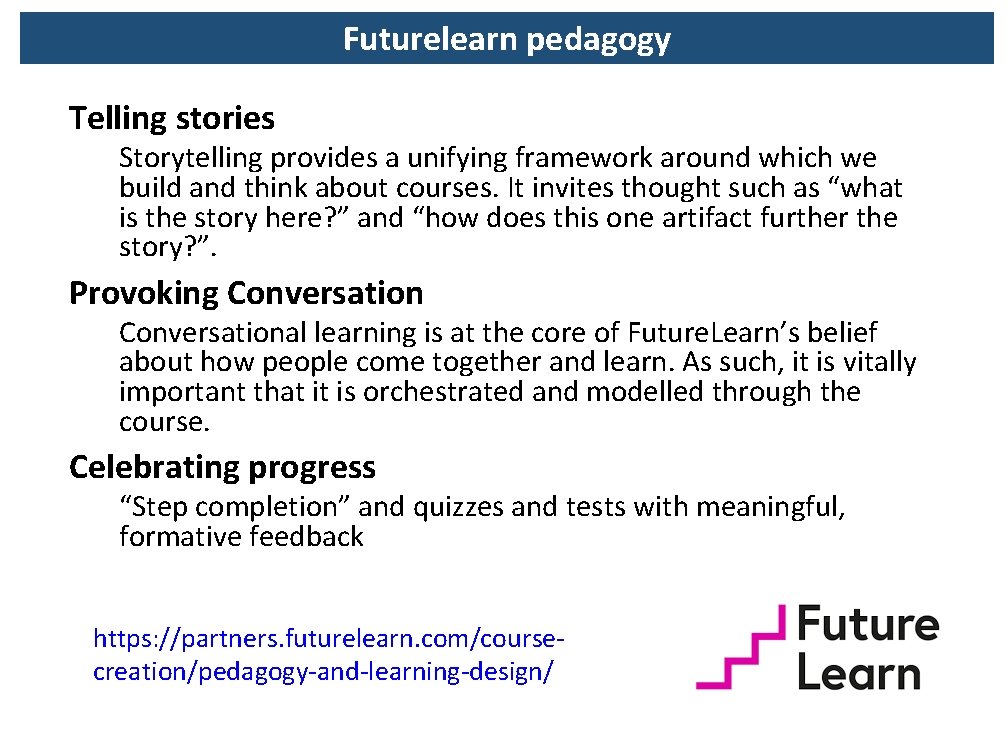 Futurelearn pedagogy

Telling stories

Storytelling provides a unifying framework around which we build and think about courses. It invites thought such as “what is the story here?” and “how does this one artifact further the story?”.

Provoking Conversation

Conversational learning is at the core of FutureLearn’s belief about how people come together and learn. As such, it is vitally important that it is orchestrated and modelled through the course.

Celebrating progress

“Step completion” and quizzes and tests with meaningful, formative feedback

https://partners.futurelearn.com/course-creation/pedagogy-and-learning-design/

Future Learn